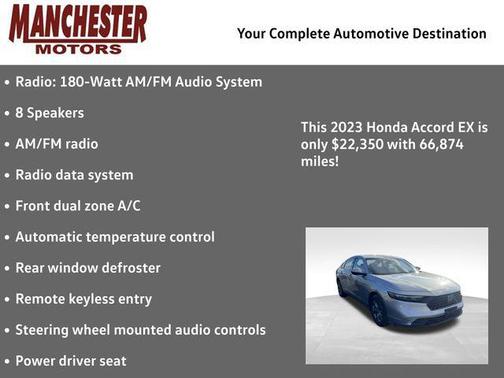 MANCHESTER
MOTORS

Your Complete Automotive Destination

• Radio: 180-Watt AM/FM Audio System
• 8 Speakers
• AM/FM radio
• Radio data system
• Front dual zone A/C
• Automatic temperature control
• Rear window defroster
• Remote keyless entry
• Steering wheel mounted audio controls
• Power driver seat

This 2023 Honda Accord EX is only $22,350 with 66,874 miles!